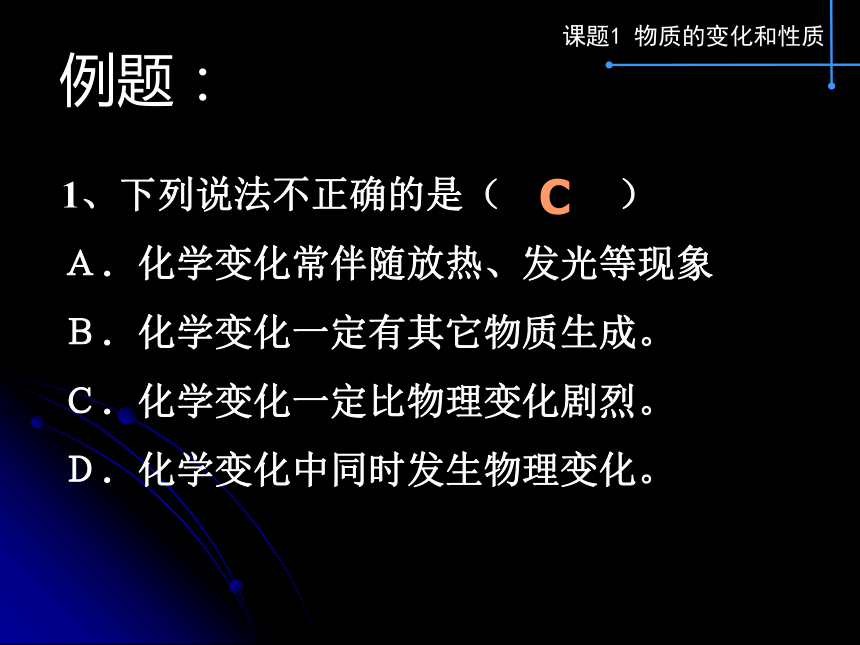 课题1 物质的变化和性质

例题：

1、下列说法不正确的是（ C ）

A．化学变化常伴随放热、发光等现象

B．化学变化一定有其它物质生成。

C．化学变化一定比物理变化剧烈。

D．化学变化中同时发生物理变化。